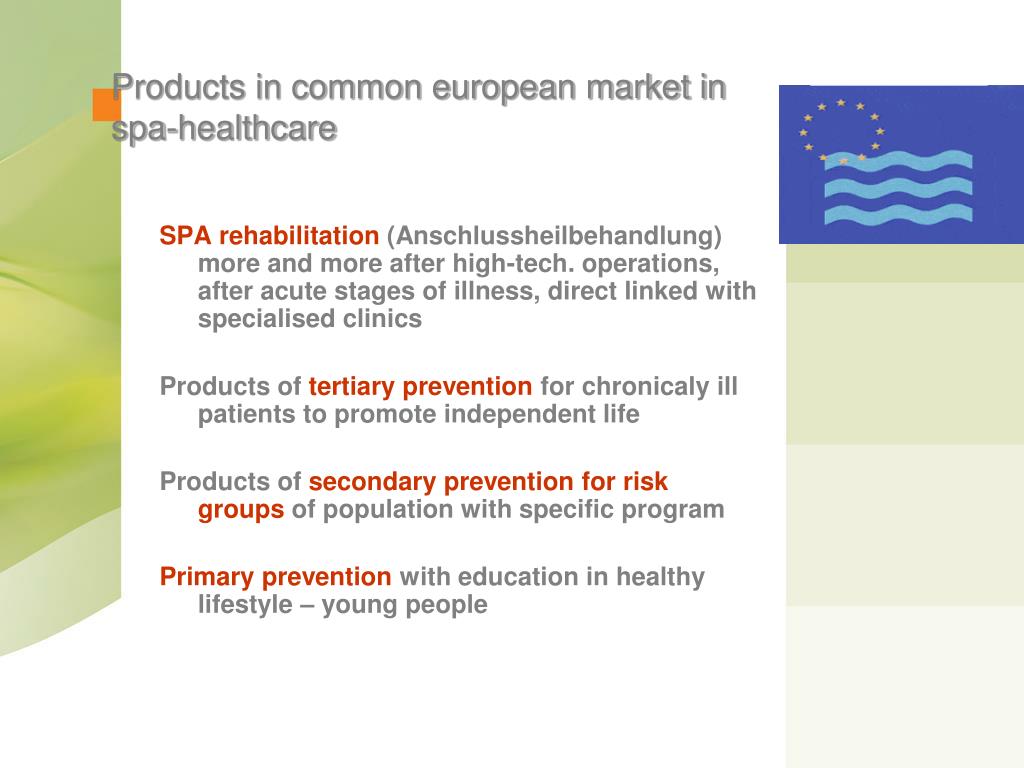 Products in common european market in spa-healthcare

SPA rehabilitation (Anschlussheilbehandlung) more and more after high-tech. operations, after acute stages of illness, direct linked with specialised clinics

Products of tertiary prevention for chronicaly ill patients to promote independent life

Products of secondary prevention for risk groups of population with specific program

Primary prevention with education in healthy lifestyle – young people